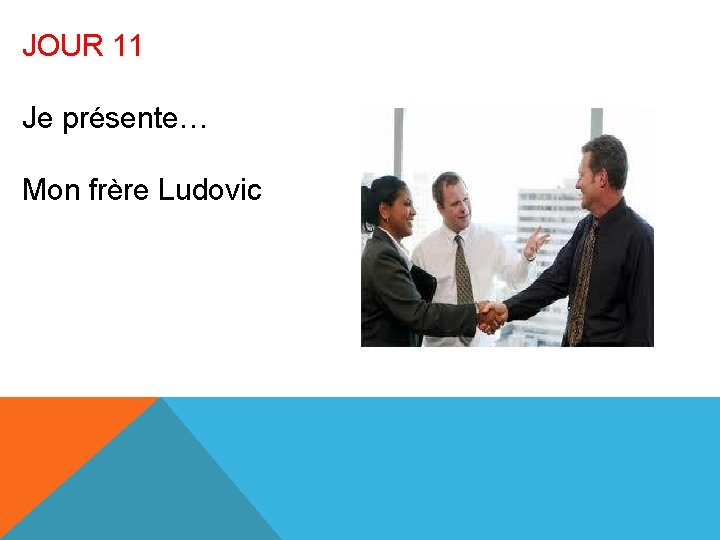 JOUR 11

Je présente…

Mon frère Ludovic